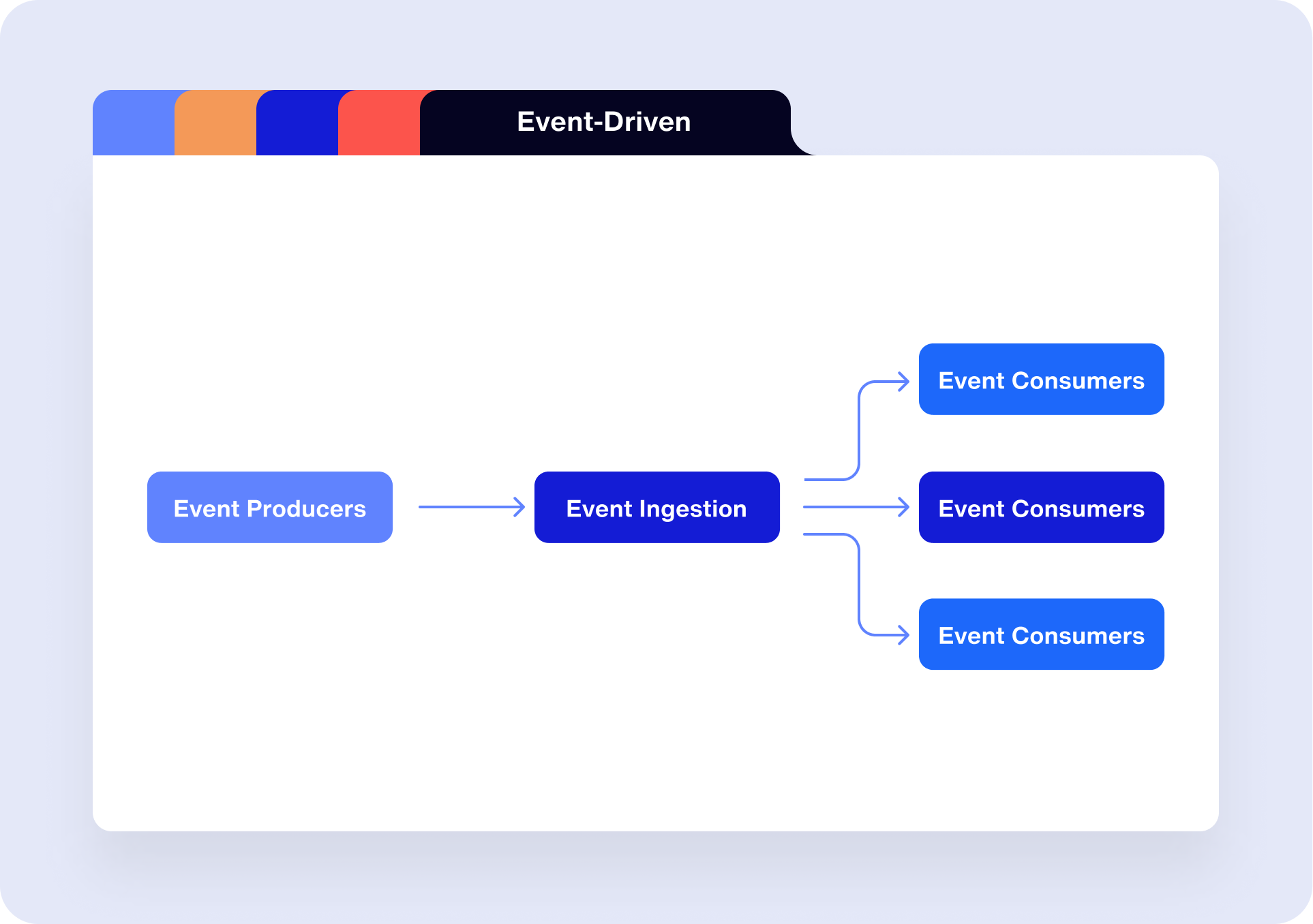 Event-Driven

Event Producers

Event Ingestion

Event Consumers

Event Consumers

Event Consumers